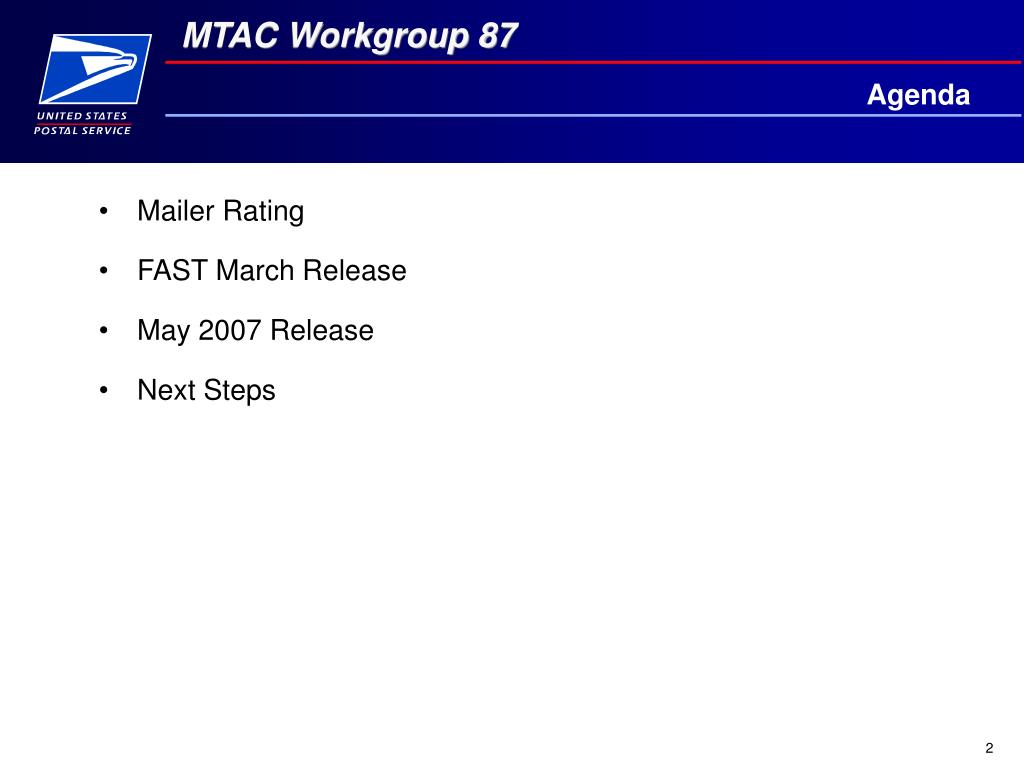 UNITED STATES
POSTAL SERVICE

MTAC Workgroup 87

Agenda

• Mailer Rating
• FAST March Release
• May 2007 Release
• Next Steps

2